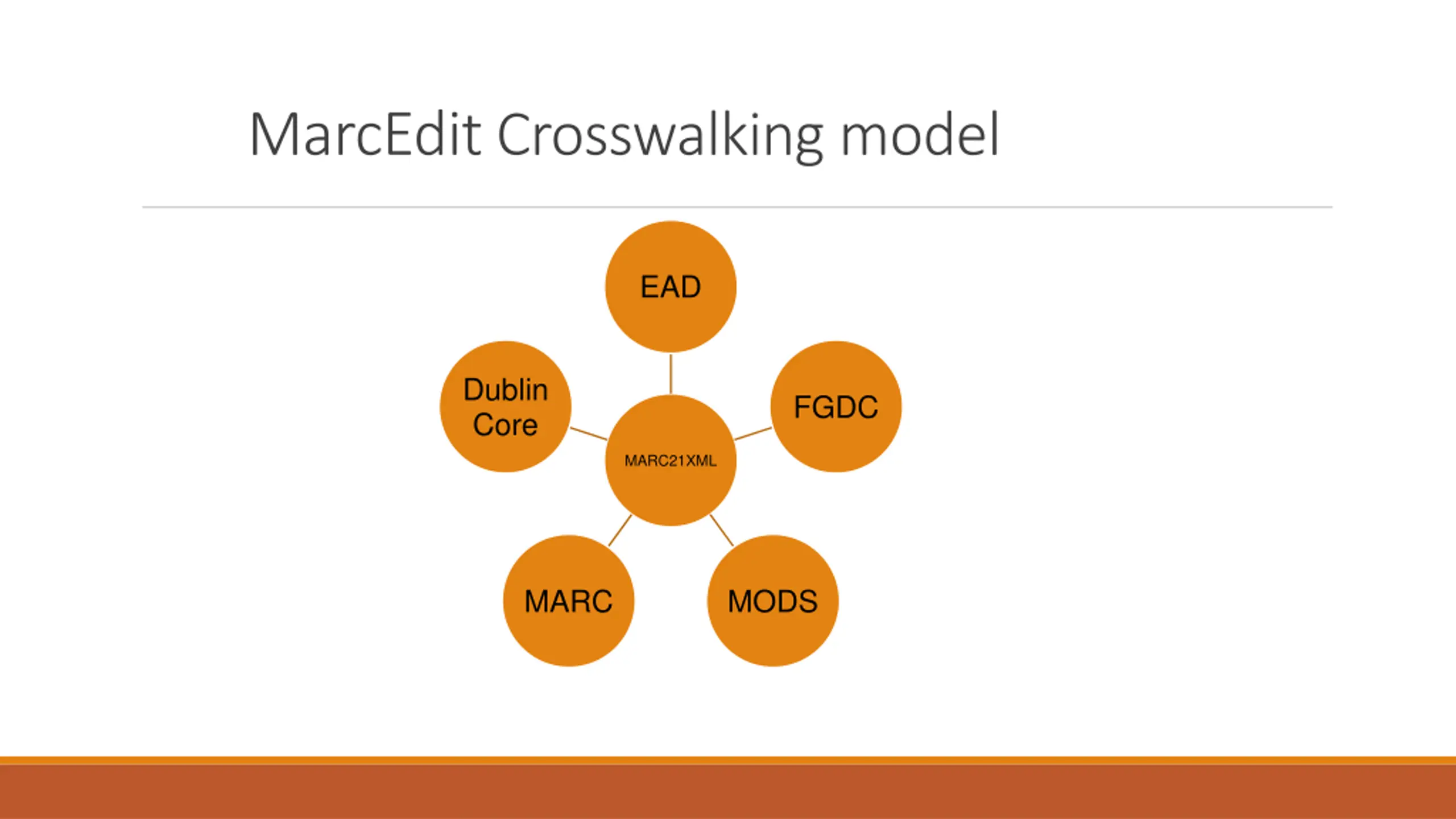 MarcEdit Crosswalking model

EAD

Dublin Core

FGDC

MARC21XML

MARC

MODS